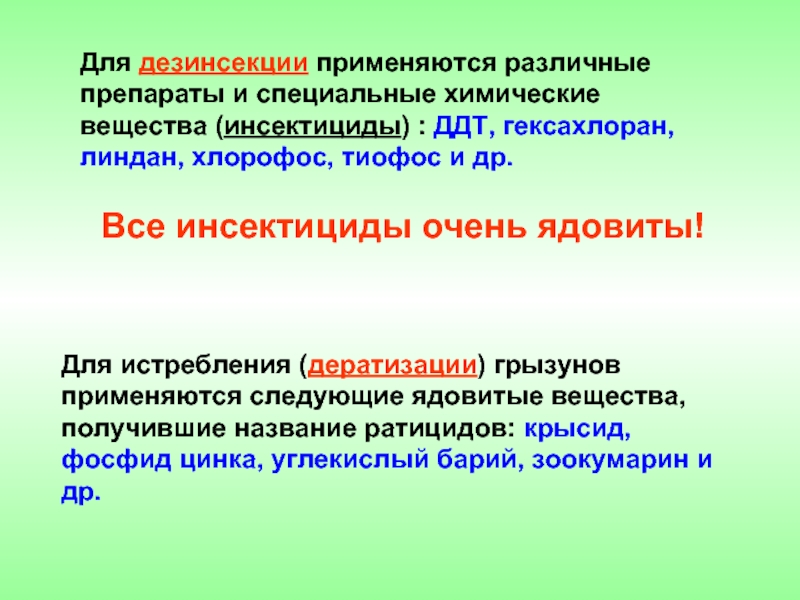 Для дезинсекции применяются различные препараты и специальные химические вещества (инсектициды) : ДДТ, гексахлоран, линдан, хлорофос, тиофос и др.

Все инсектициды очень ядовиты!

Для истребления (дератизации) грызунов применяются следующие ядовитые вещества, получившие название ратицидов: крысид, фосфид цинка, углекислый барий, зоокумарин и др.